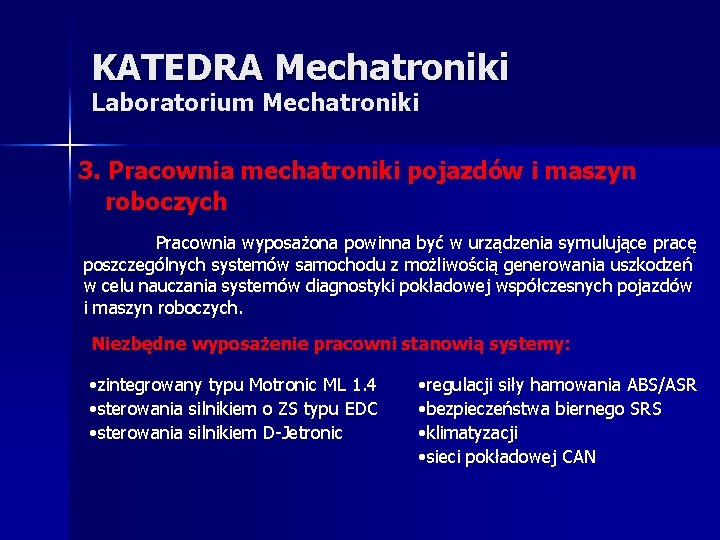 KATEDRA Mechatroniki
Laboratorium Mechatroniki

3. Pracownia mechatroniki pojazdów i maszyn roboczych

Pracownia wyposażona powinna być w urządzenia symulujące pracę poszczególnych systemów samochodu z możliwością generowania uszkodzeń w celu nauczania systemów diagnostyki pokładowej współczesnych pojazdów i maszyn roboczych.

Niezbędne wyposażenie pracowni stanowią systemy:

•zintegrowany typu Motronic ML 1.4
•sterowania silnikiem o ZS typu EDC
•sterowania silnikiem D-Jetronic

•regulacji siły hamowania ABS/ASR
•bezpieczeństwa biernego SRS
•klimatyzacji
•sieci pokładowej CAN